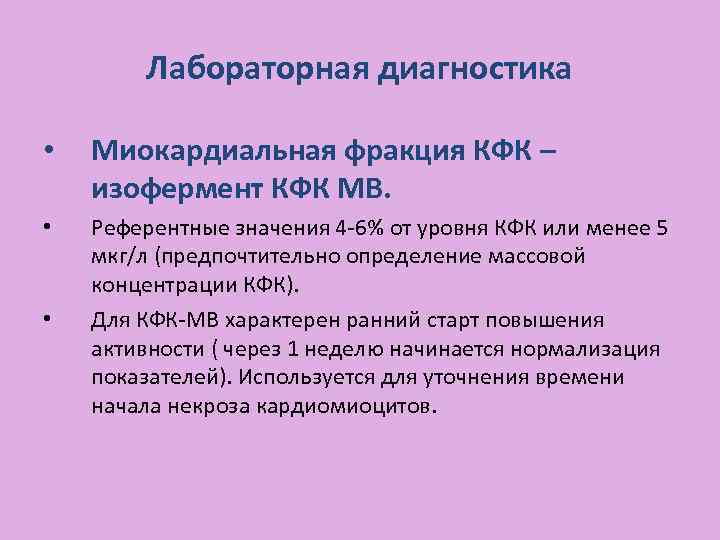 Лабораторная диагностика

• Миокардиальная фракция КФК – изофермент КФК МВ.

• Референтные значения 4-6% от уровня КФК или менее 5 мкг/л (предпочтительно определение массовой концентрации КФК).

• Для КФК-МВ характерен ранний старт повышения активности ( через 1 неделю начинается нормализация показателей). Используется для уточнения времени начала некроза кардиомиоцитов.